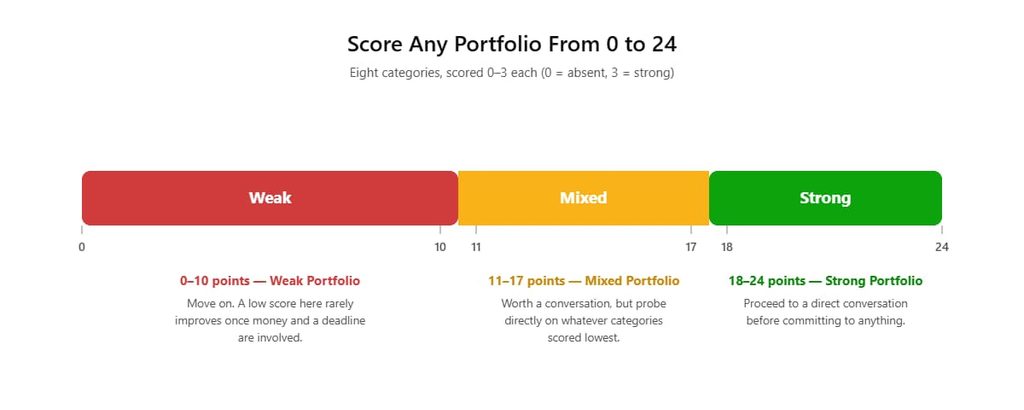 Score Any Portfolio From 0 to 24

Eight categories, scored 0–3 each (0 = absent, 3 = strong)

Weak

Mixed

Strong

0

10

11

17

18

24

0–10 points — Weak Portfolio

Move on. A low score here rarely improves once money and a deadline are involved.

11–17 points — Mixed Portfolio

Worth a conversation, but probe directly on whatever categories scored lowest.

18–24 points — Strong Portfolio

Proceed to a direct conversation before committing to anything.